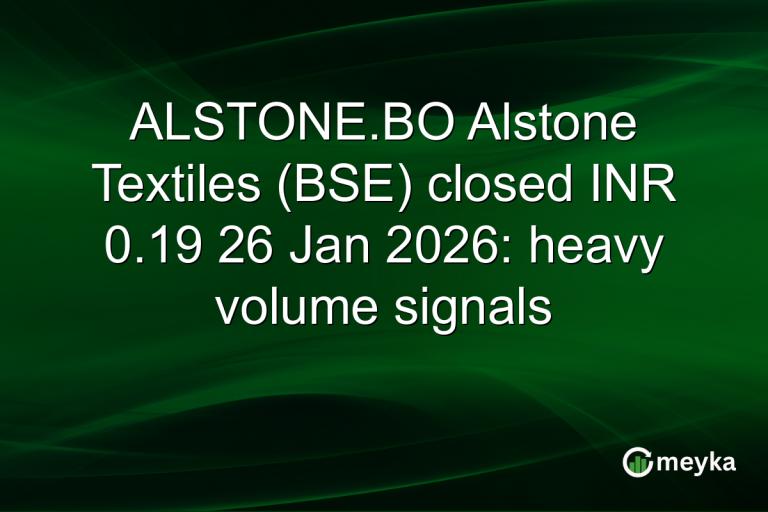 ALSTONE.BO Alstone Textiles (BSE) closed INR 0.19 26 Jan 2026: heavy volume signals

meyka